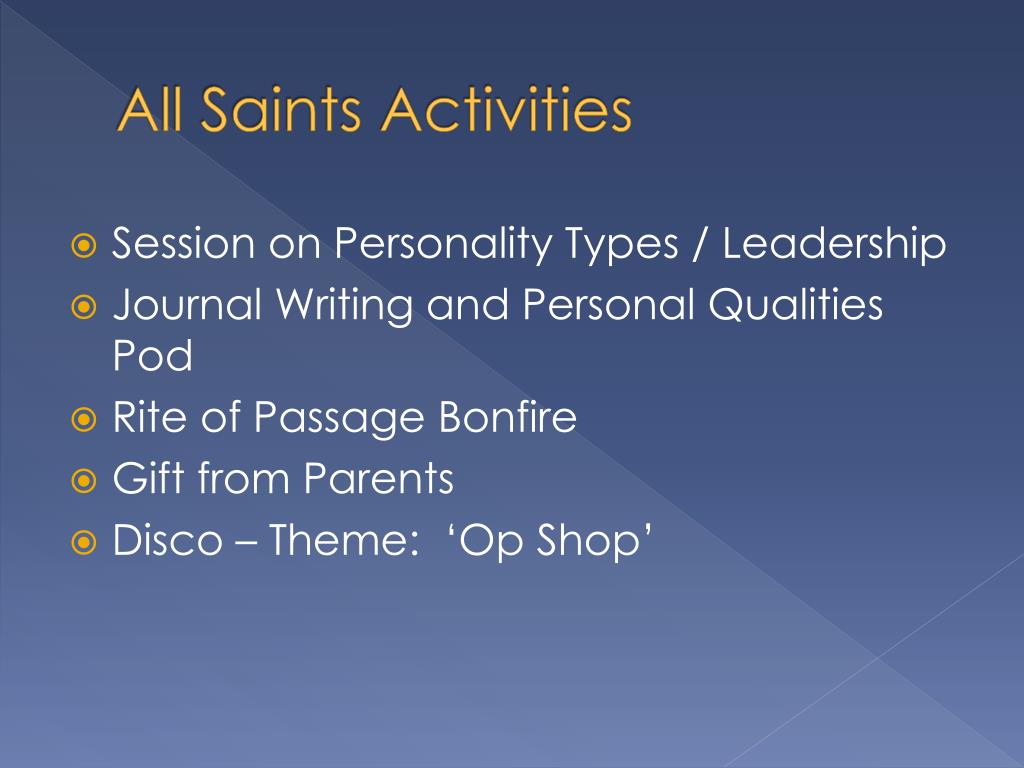 All Saints Activities

Session on Personality Types / Leadership
Journal Writing and Personal Qualities Pod
Rite of Passage Bonfire
Gift from Parents
Disco – Theme: ‘Op Shop’